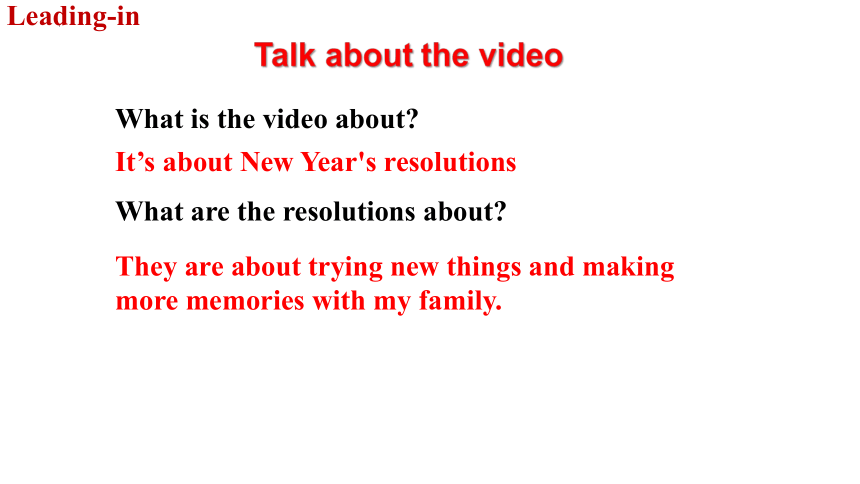 Leading-in

Talk about the video

What is the video about?

It’s about New Year's resolutions

What are the resolutions about?

They are about trying new things and making more memories with my family.